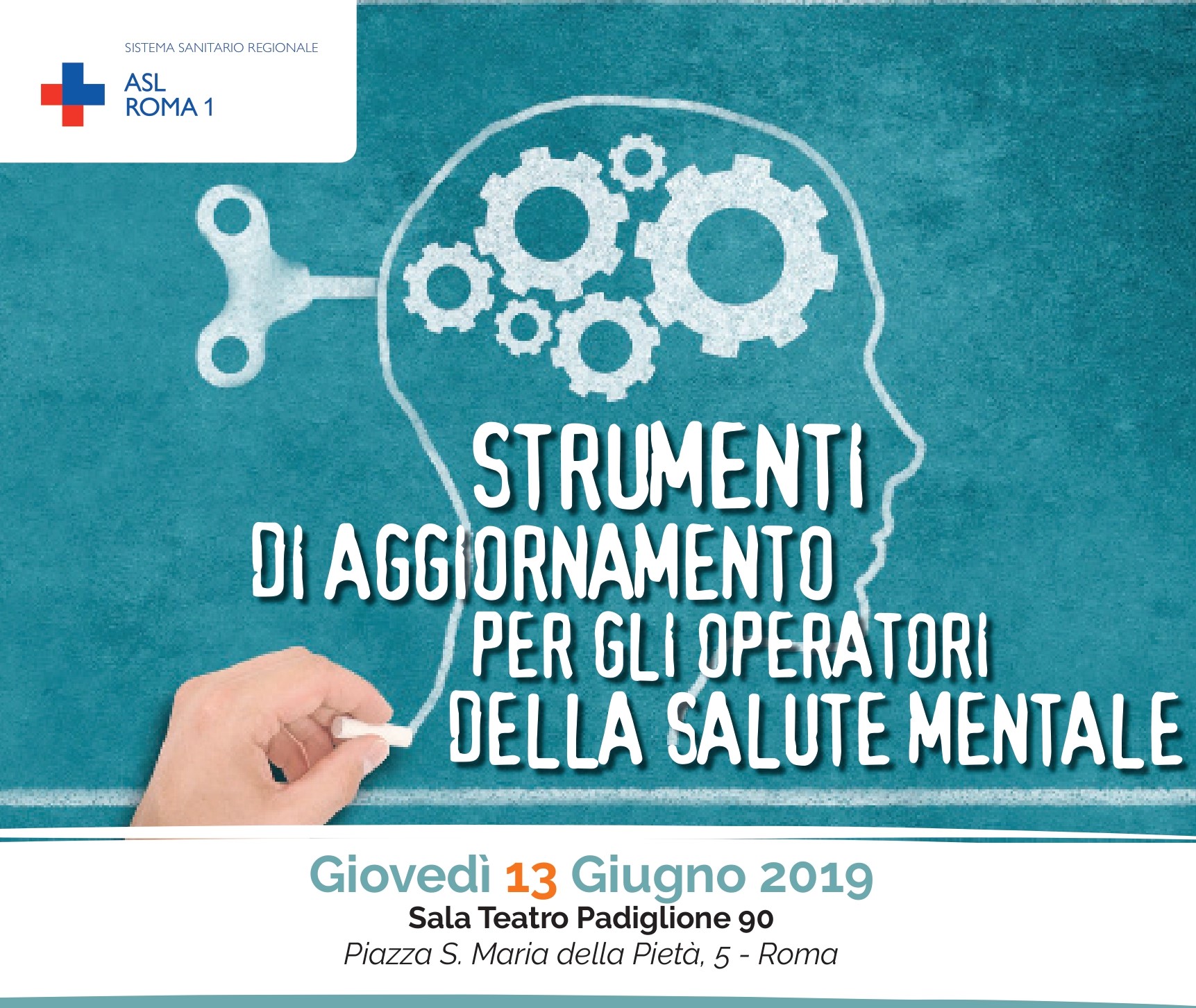 SISTEMA SANITARIO REGIONALE

ASL
ROMA 1

STRUMENTI
DI AGGIORNAMENTO
PER GLI OPERATORI
DELLA SALUTE MENTALE

Giovedì 13 Giugno 2019
Sala Teatro Padiglione 90
Piazza S. Maria della Pietà, 5 - Roma